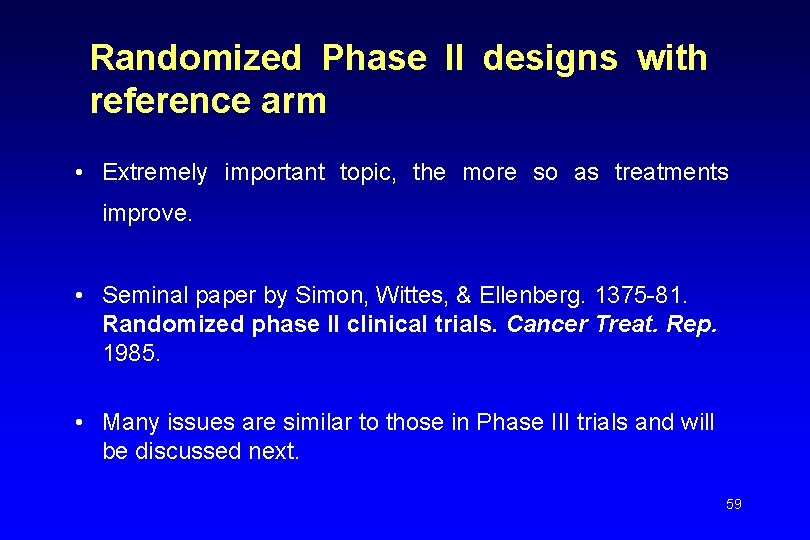 Randomized Phase II designs with reference arm

• Extremely important topic, the more so as treatments improve.

• Seminal paper by Simon, Wittes, & Ellenberg. 1375-81. Randomized phase II clinical trials. Cancer Treat. Rep. 1985.

• Many issues are similar to those in Phase III trials and will be discussed next.

59